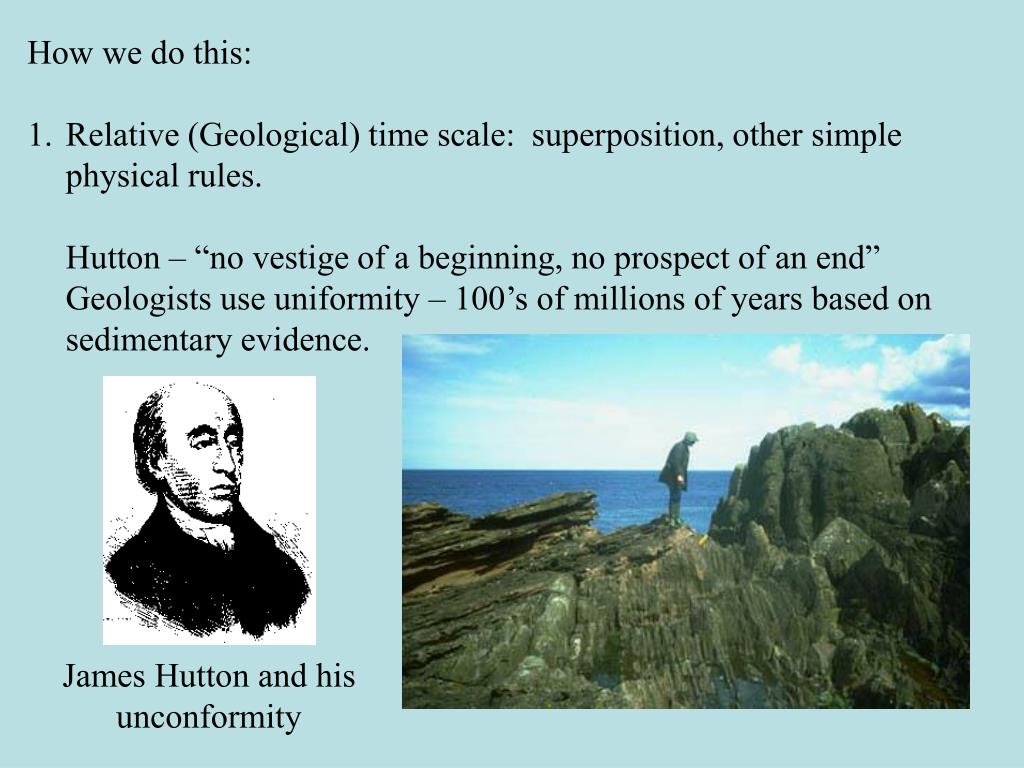 How we do this:

1. Relative (Geological) time scale: superposition, other simple physical rules.

Hutton – “no vestige of a beginning, no prospect of an end”
Geologists use uniformity – 100’s of millions of years based on sedimentary evidence.

James Hutton and his unconformity